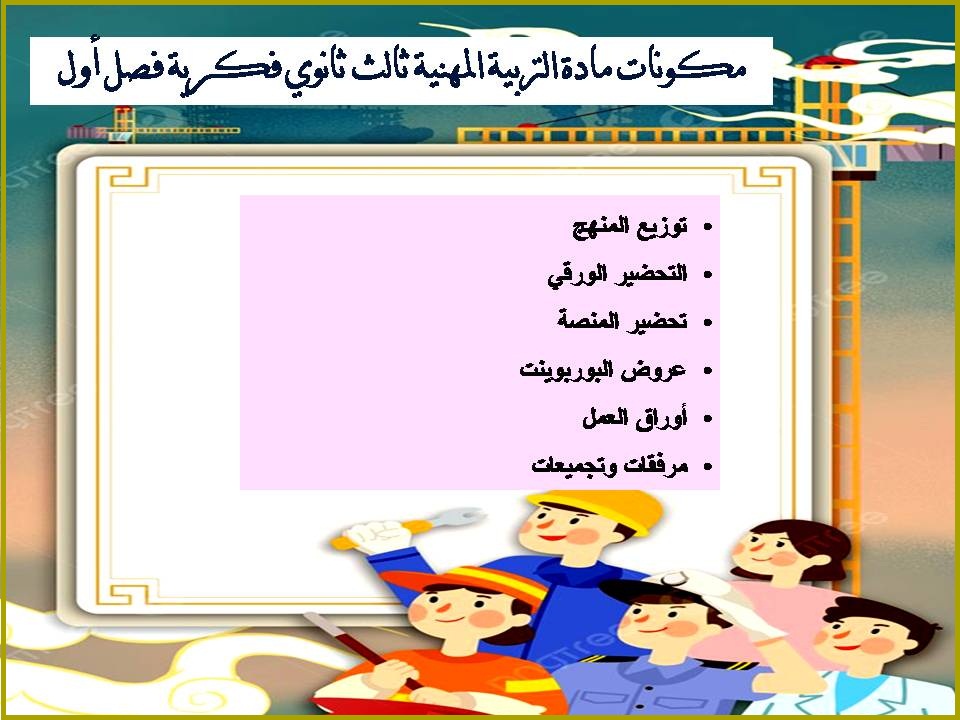 مكونات مادة التربية المهنية ثالث ثانوي فكرية فصل أول

• توزيع المنهج
• التحضير الورقي
• تحضير المنصة
• عروض البوربوينت
• أوراق العمل
• مرفقات وتجميعات